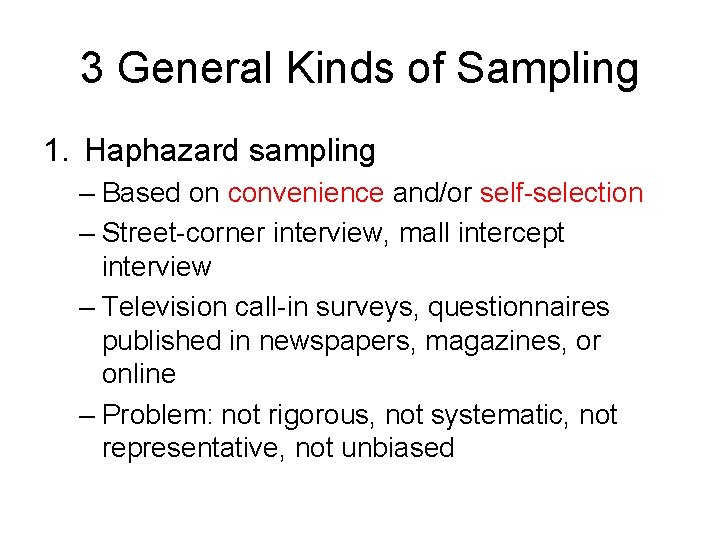 3 General Kinds of Sampling

1. Haphazard sampling

– Based on convenience and/or self-selection

– Street-corner interview, mall intercept interview

– Television call-in surveys, questionnaires published in newspapers, magazines, or online

– Problem: not rigorous, not systematic, not representative, not unbiased